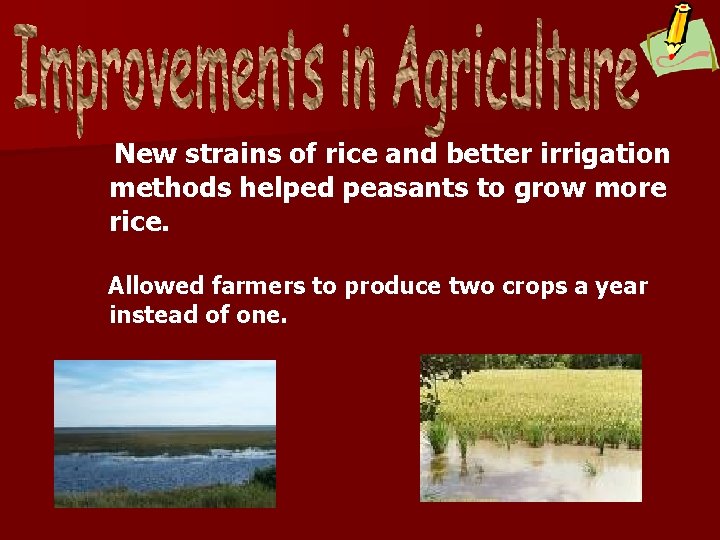 Improvements in Agriculture

New strains of rice and better irrigation methods helped peasants to grow more rice.

Allowed farmers to produce two crops a year instead of one.